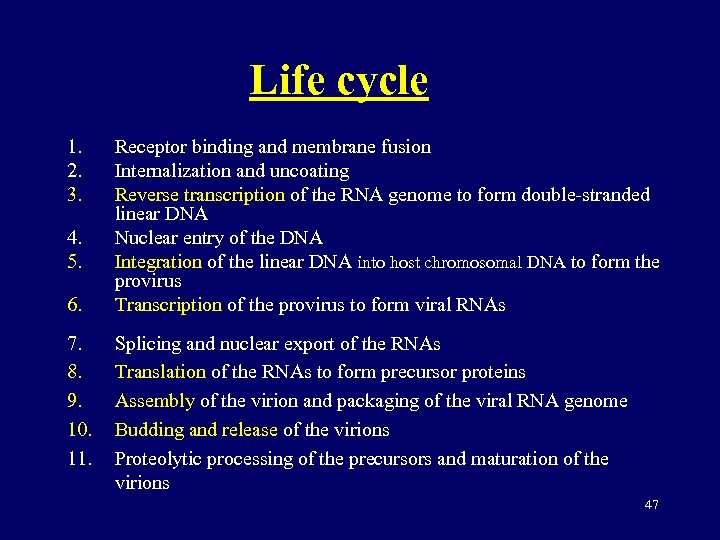 Life cycle

1. Receptor binding and membrane fusion
2. Internalization and uncoating
3. Reverse transcription of the RNA genome to form double-stranded linear DNA
4. Nuclear entry of the DNA
5. Integration of the linear DNA into host chromosomal DNA to form the provirus
6. Transcription of the provirus to form viral RNAs
7. Splicing and nuclear export of the RNAs
8. Translation of the RNAs to form precursor proteins
9. Assembly of the virion and packaging of the viral RNA genome
10. Budding and release of the virions
11. Proteolytic processing of the precursors and maturation of the virions

47